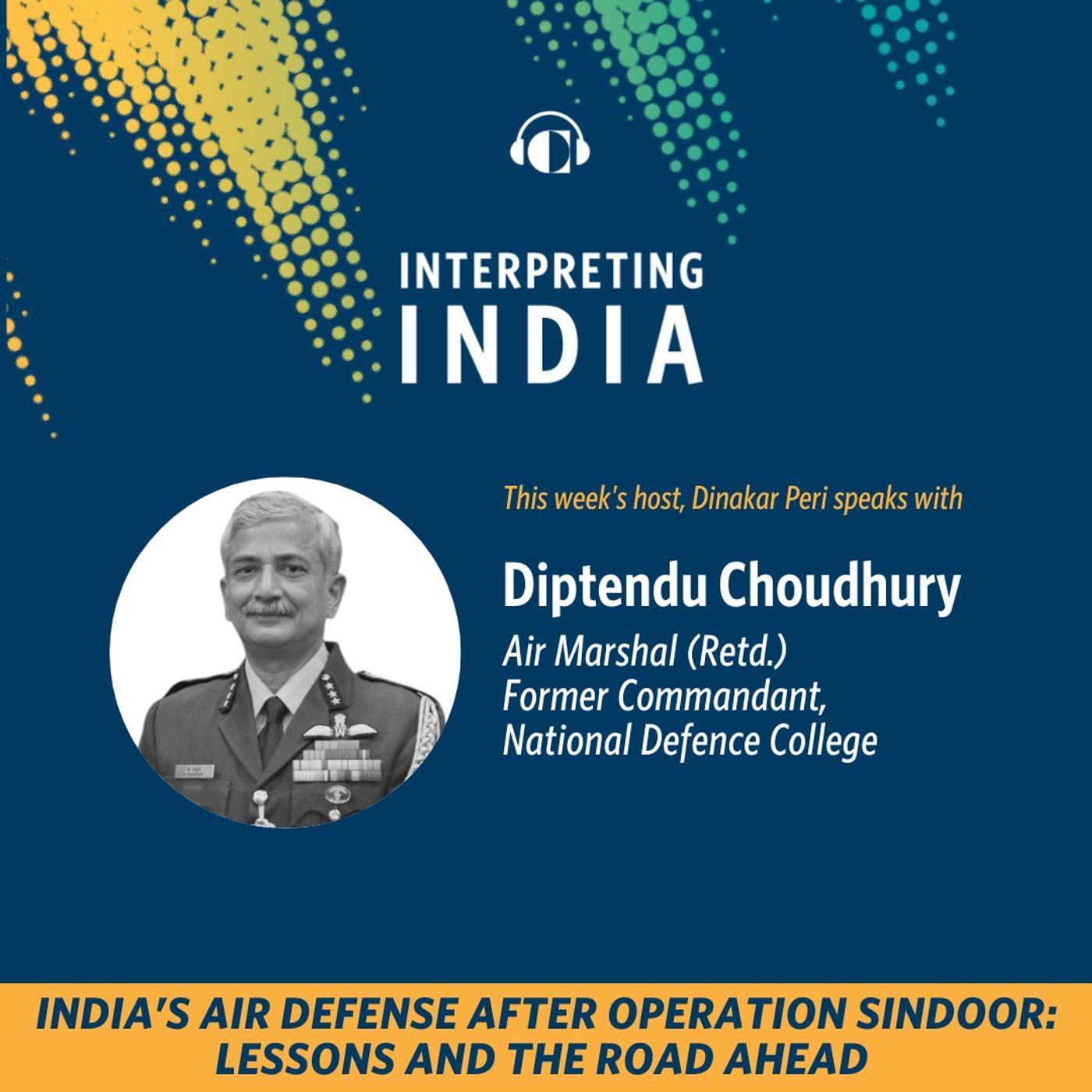 INTERPRETING INDIA

This week's host, Dinakar Peri speaks with

Diptendu Choudhury

Air Marshal (Retd.)
Former Commandant,
National Defence College

INDIA'S AIR DEFENSE AFTER OPERATION SINDOOR: LESSONS AND THE ROAD AHEAD